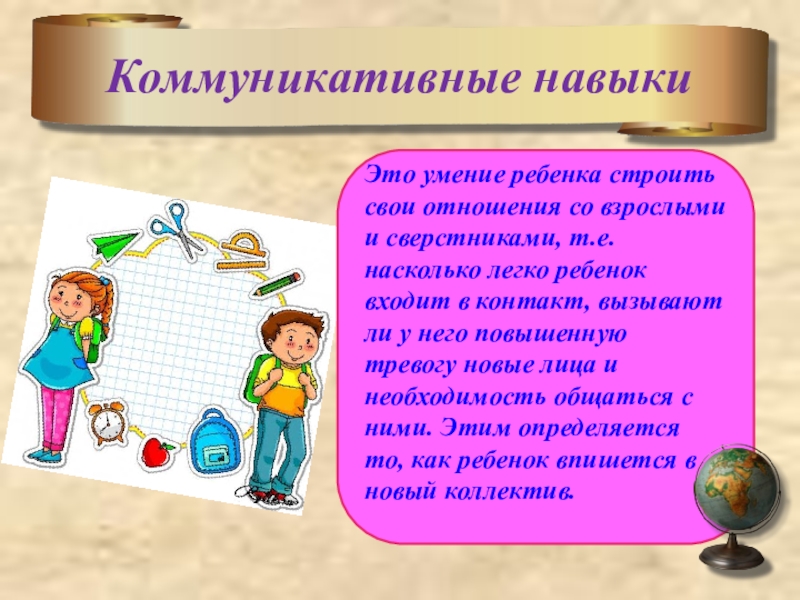 Коммуникативные навыки

Это умение ребенка строить свои отношения со взрослыми и сверстниками, т.е. насколько легко ребенок входит в контакт, вызывают ли у него повышенную тревогу новые лица и необходимость общаться с ними. Этим определяется то, как ребенок впишется в новый коллектив.